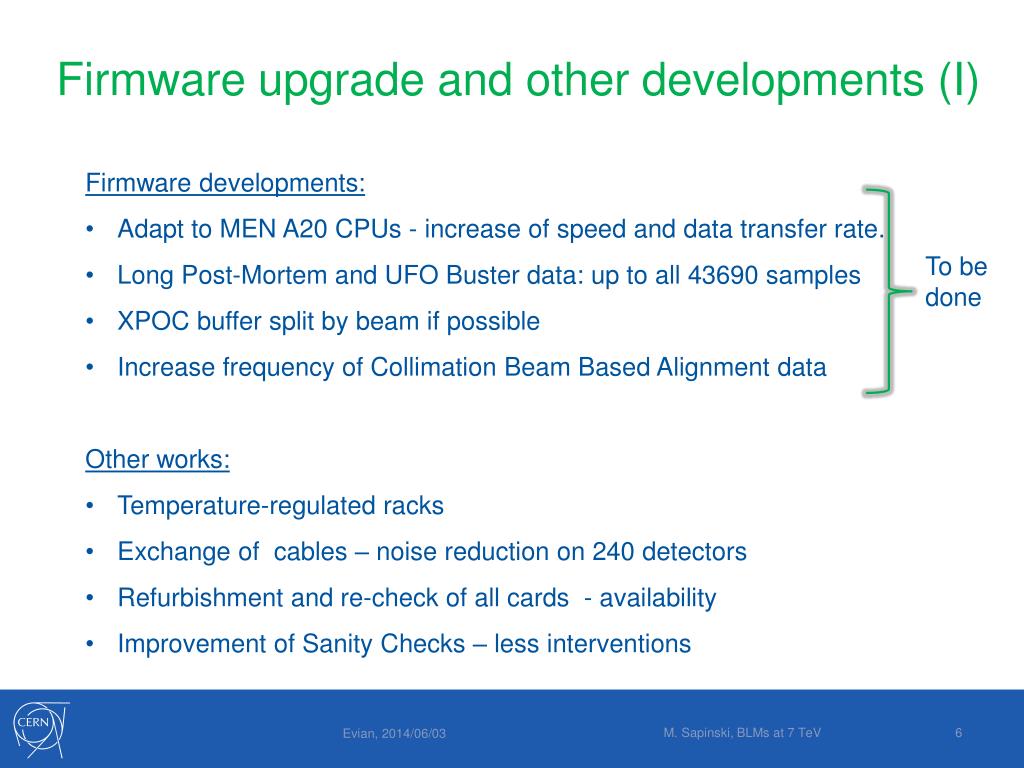 Firmware upgrade and other developments (I)

Firmware developments:

• Adapt to MEN A20 CPUs - increase of speed and data transfer rate.
• Long Post-Mortem and UFO Buster data: up to all 43690 samples
• XPOC buffer split by beam if possible
• Increase frequency of Collimation Beam Based Alignment data

To be done

Other works:

• Temperature-regulated racks
• Exchange of cables – noise reduction on 240 detectors
• Refurbishment and re-check of all cards - availability
• Improvement of Sanity Checks – less interventions

CERN

Evian, 2014/06/03

M. Sapinski, BLMs at 7 TeV

6